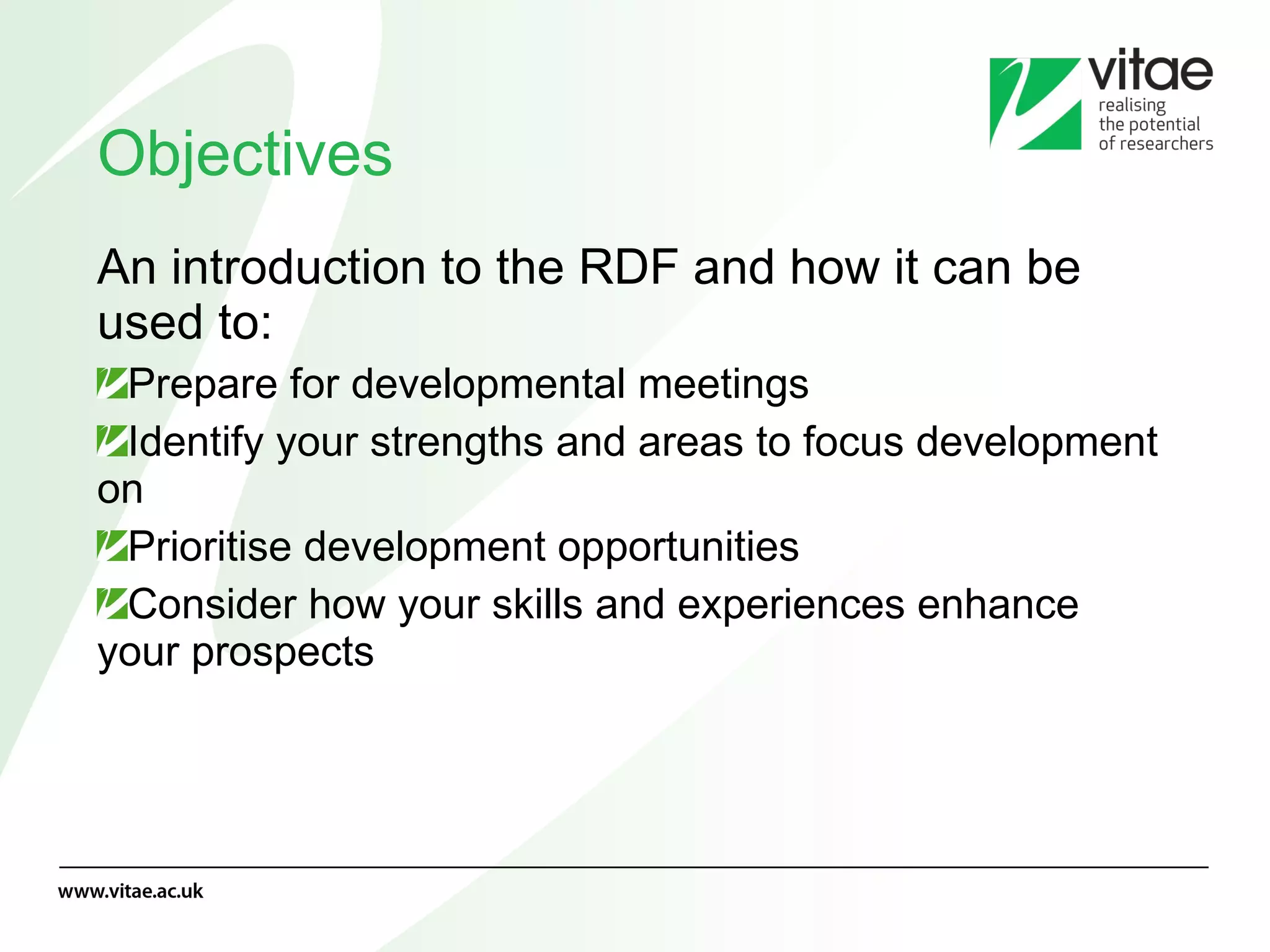 vitae
realising the potential of researchers

Objectives

An introduction to the RDF and how it can be used to:

Prepare for developmental meetings

Identify your strengths and areas to focus development on

Prioritise development opportunities

Consider how your skills and experiences enhance your prospects

www.vitae.ac.uk